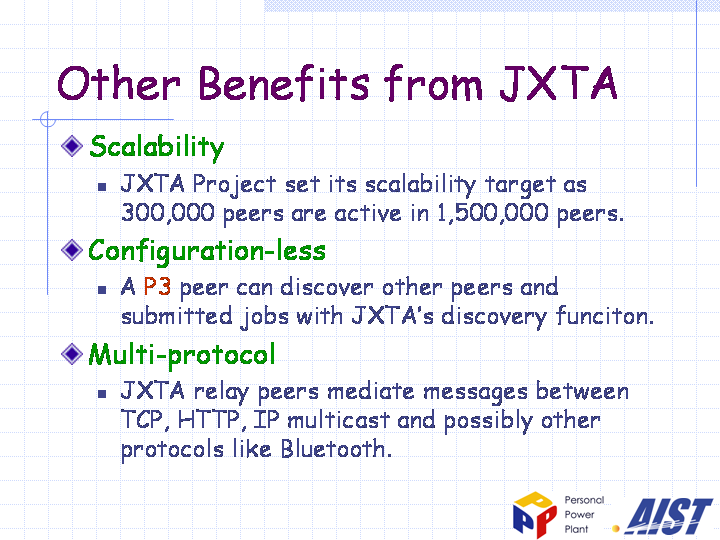 Other Benefits from JXTA

Scalability

JXTA Project set its scalability target as 300,000 peers are active in 1,500,000 peers.

Configuration-less

A P3 peer can discover other peers and submitted jobs with JXTA's discovery funciton.

Multi-protocol

JXTA relay peers mediate messages between TCP, HTTP, IP multicast and possibly other protocols like Bluetooth.

Personal Power Plant

AIST